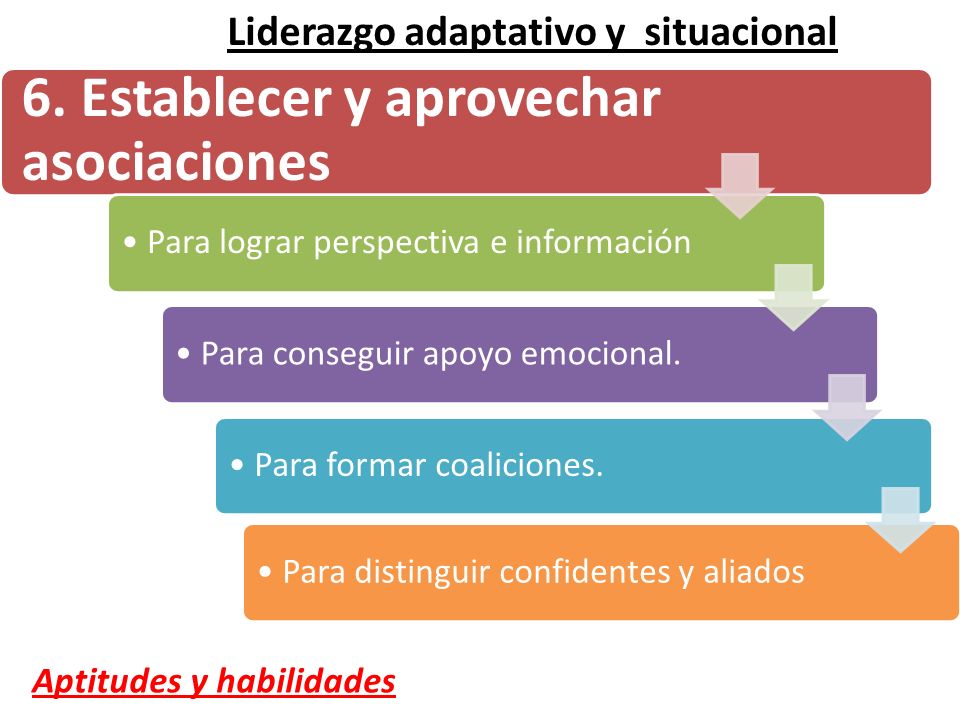 Liderazgo adaptativo y situacional

6. Establecer y aprovechar asociaciones

• Para lograr perspectiva e información

• Para conseguir apoyo emocional.

• Para formar coaliciones.

• Para distinguir confidentes y aliados

Aptitudes y habilidades